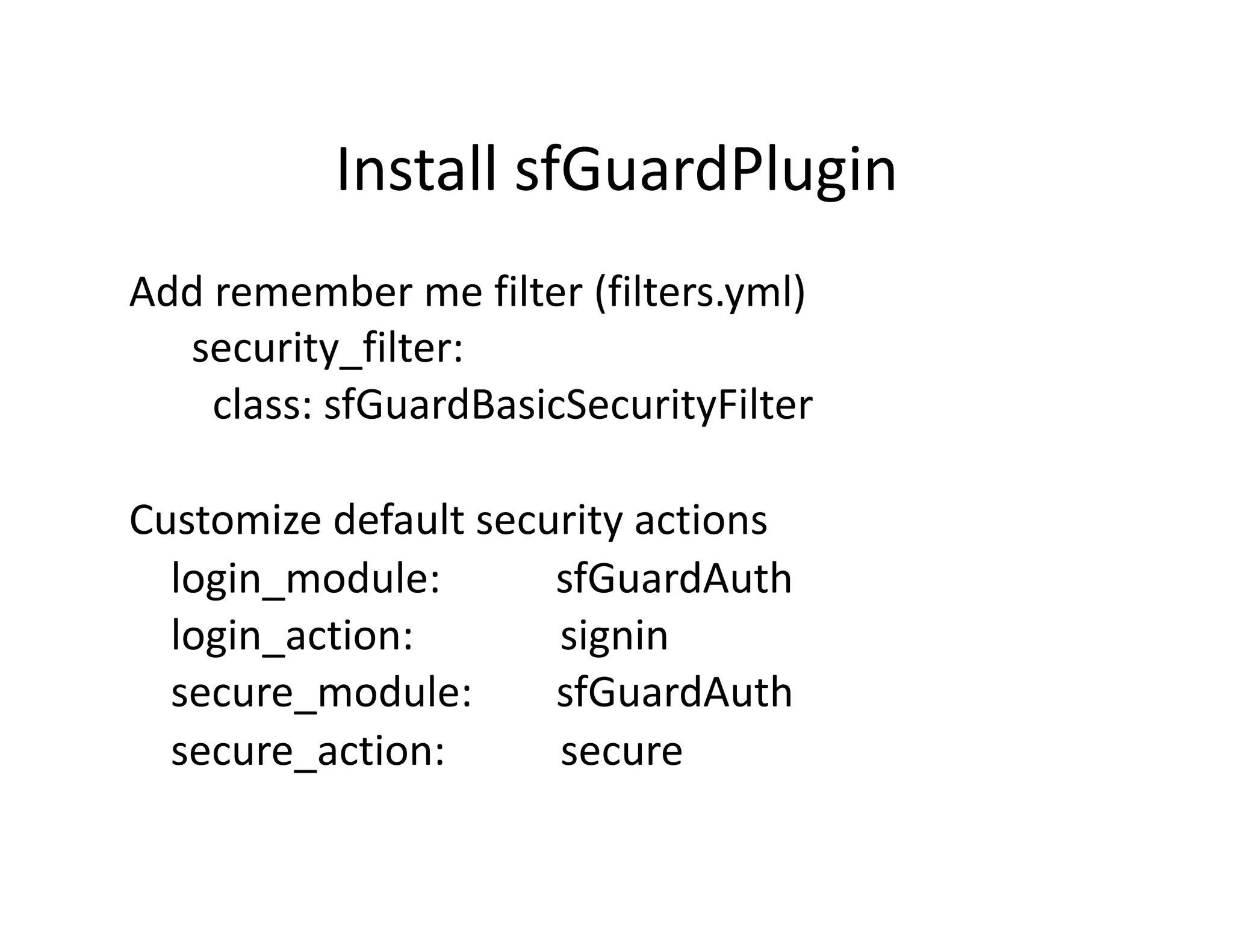 Install sfGuardPlugin

Add remember me filter (filters.yml)
security_filter:
class: sfGuardBasicSecurityFilter

Customize default security actions
login_module: sfGuardAuth
login_action: signin
secure_module: sfGuardAuth
secure_action: secure